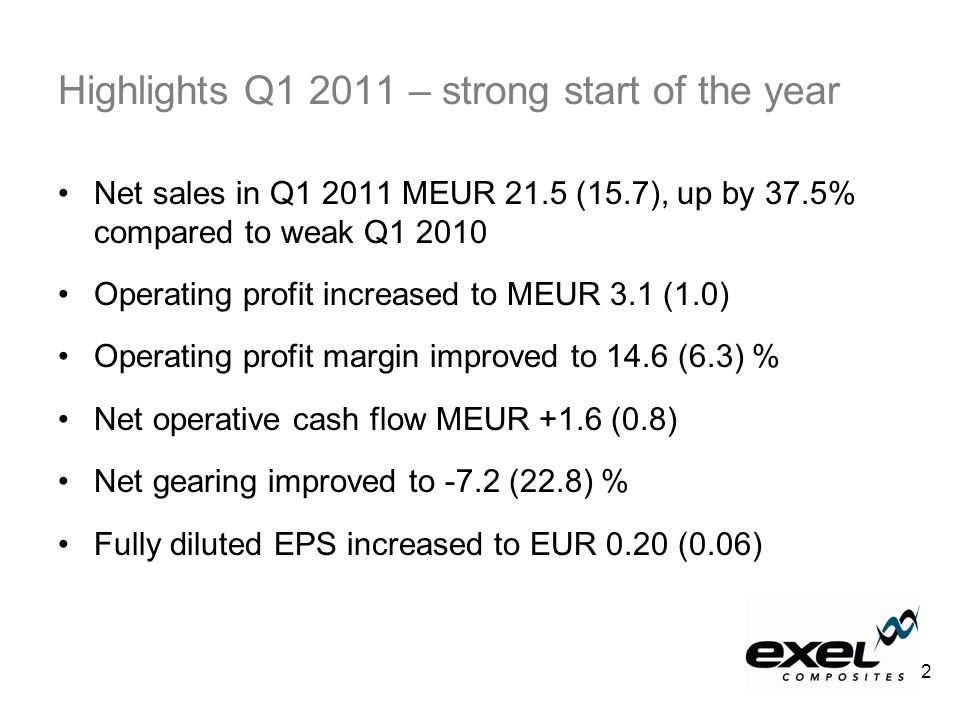 Highlights Q1 2011 – strong start of the year

• Net sales in Q1 2011 MEUR 21.5 (15.7), up by 37.5% compared to weak Q1 2010

• Operating profit increased to MEUR 3.1 (1.0)

• Operating profit margin improved to 14.6 (6.3) %

• Net operative cash flow MEUR +1.6 (0.8)

• Net gearing improved to -7.2 (22.8) %

• Fully diluted EPS increased to EUR 0.20 (0.06)

exel COMPOSITES

2